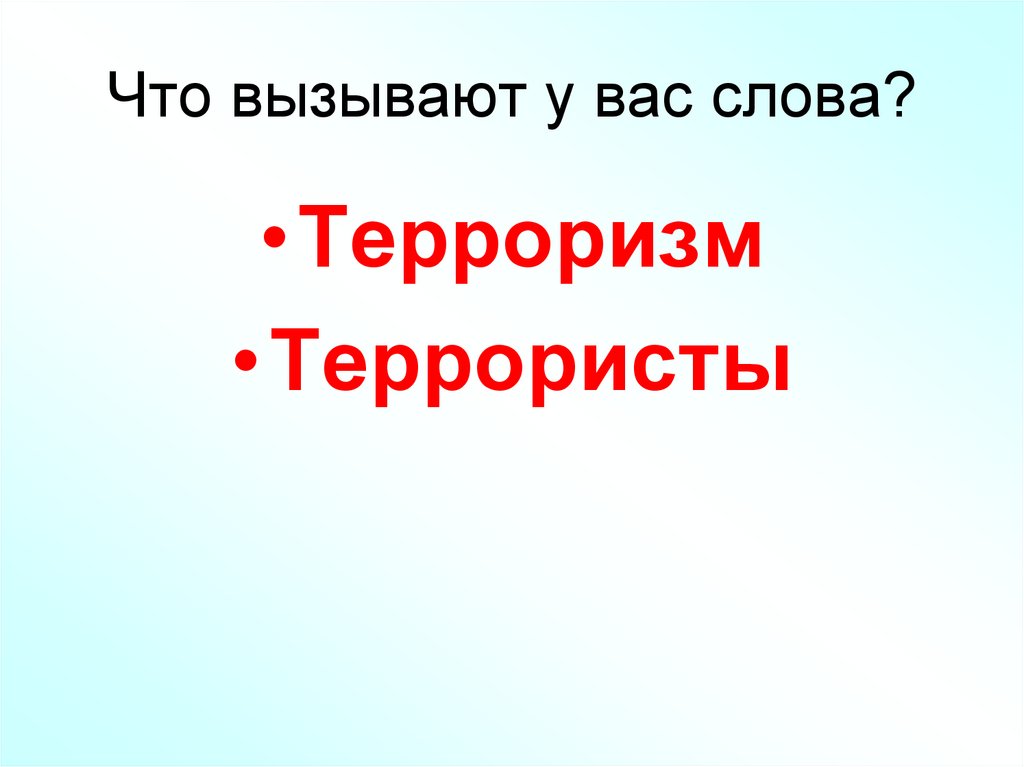 Что вызывают у вас слова?

•Терроризм

•Террористы